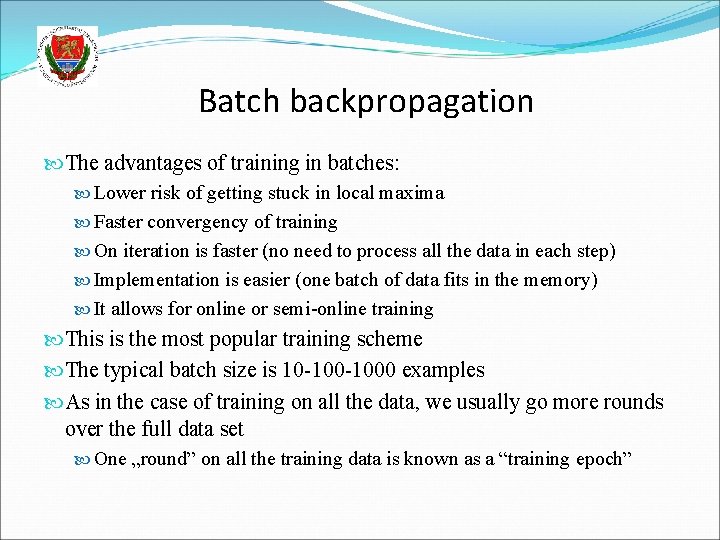 Batch backpropagation

The advantages of training in batches:

Lower risk of getting stuck in local maxima

Faster convergency of training

On iteration is faster (no need to process all the data in each step)

Implementation is easier (one batch of data fits in the memory)

It allows for online or semi-online training

This is the most popular training scheme

The typical batch size is 10-100-1000 examples

As in the case of training on all the data, we usually go more rounds over the full data set

One „round” on all the training data is known as a “training epoch”